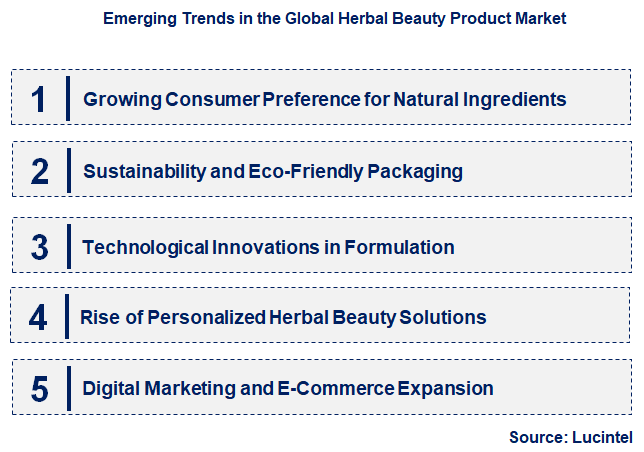 Emerging Trends in the Global Herbal Beauty Product Market

1 Growing Consumer Preference for Natural Ingredients

2 Sustainability and Eco-Friendly Packaging

3 Technological Innovations in Formulation

4 Rise of Personalized Herbal Beauty Solutions

5 Digital Marketing and E-Commerce Expansion

Source: Lucintel